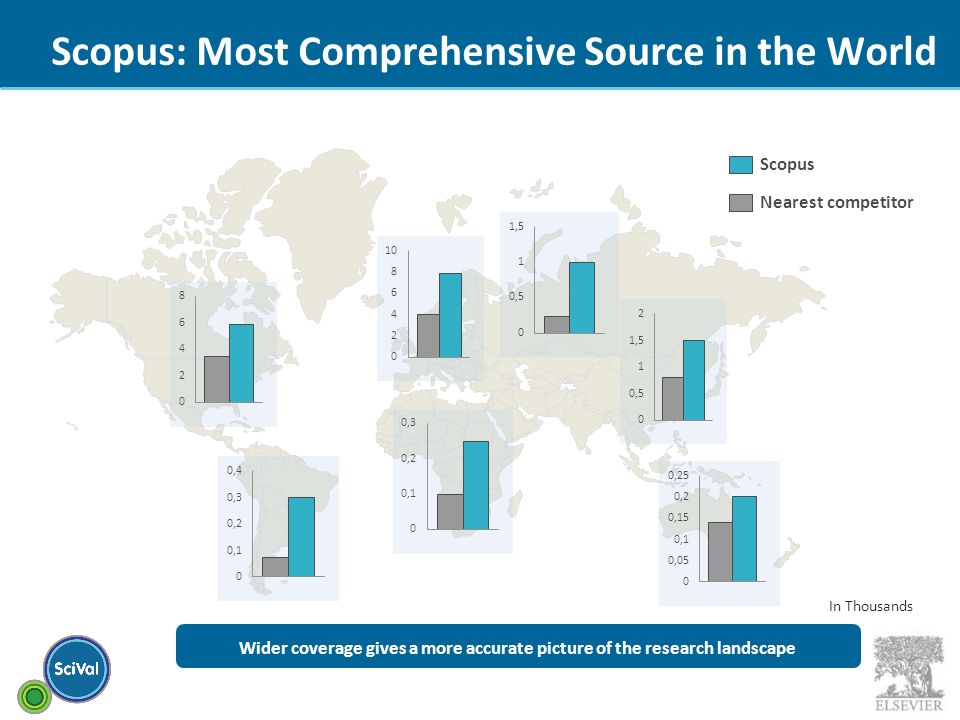 Scopus: Most Comprehensive Source in the World

Scopus

Nearest competitor

8
6
4
2
0

10
8
6
4
2
0

1,5
1
0,5
0

2
1,5
1
0,5
0

0,4
0,3
0,2
0,1
0

0,3
0,2
0,1
0

0,25
0,2
0,15
0,1
0,05
0

In Thousands

Wider coverage gives a more accurate picture of the research landscape

SciVal

ELSEVIER